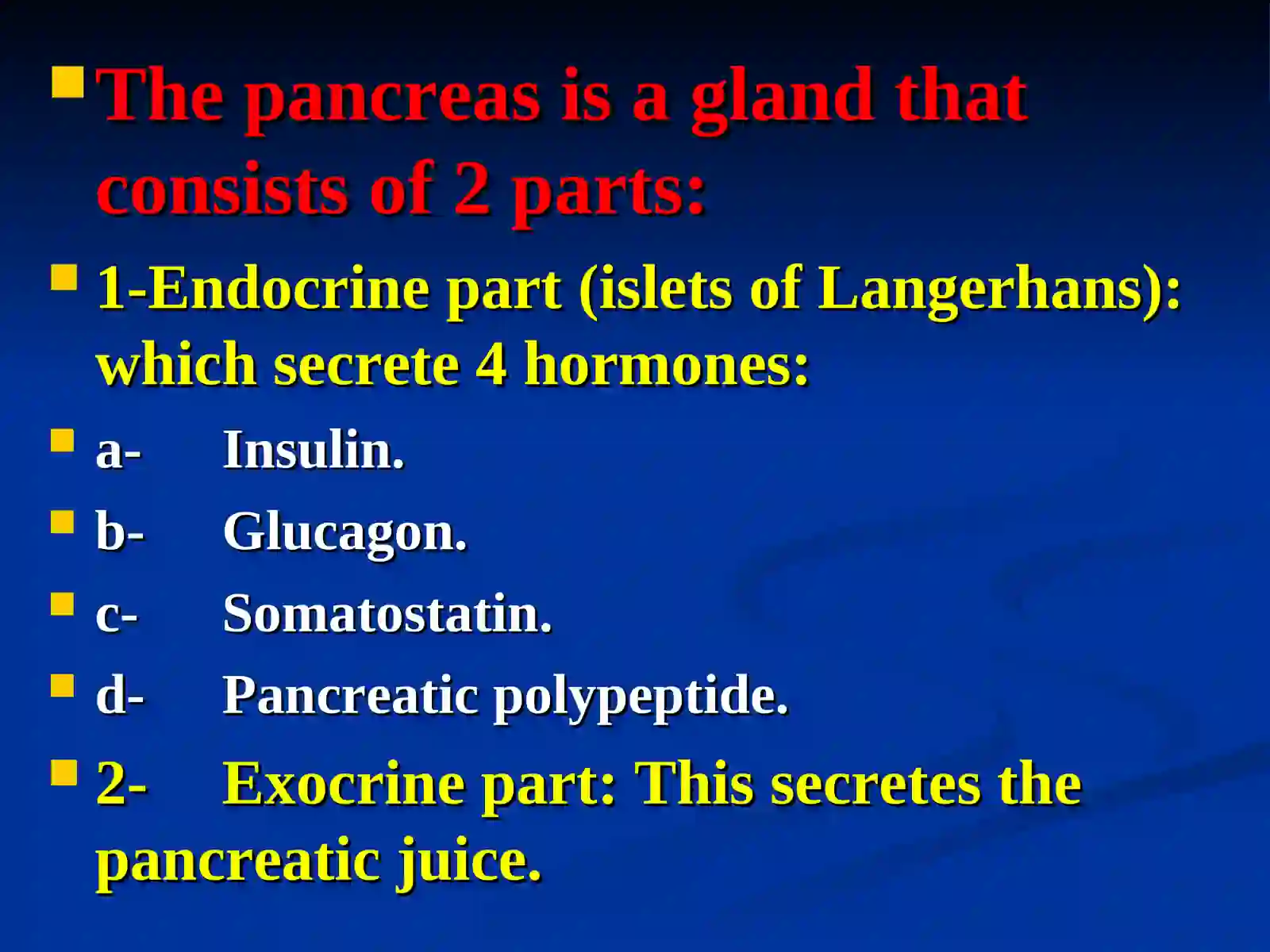 The pancreas is a gland that consists of 2 parts:

1-Endocrine part (islets of Langerhans): which secrete 4 hormones:

a- Insulin.

b- Glucagon.

c- Somatostatin.

d- Pancreatic polypeptide.

2- Exocrine part: This secretes the pancreatic juice.